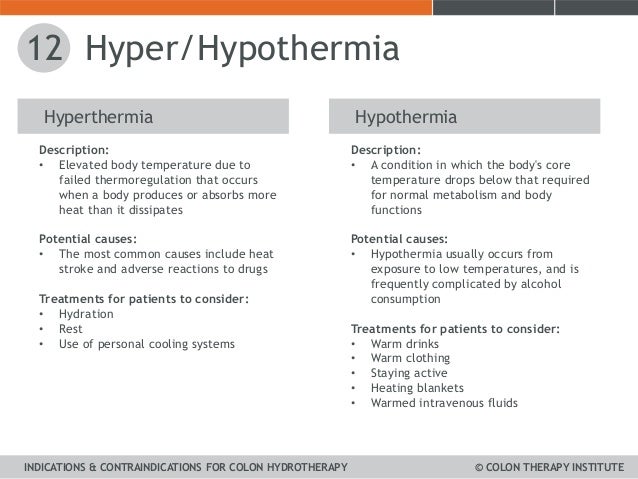 12 Hyper/Hypothermia

Hyperthermia

Description:
• Elevated body temperature due to failed thermoregulation that occurs when a body produces or absorbs more heat than it dissipates

Potential causes:
• The most common causes include heat stroke and adverse reactions to drugs

Treatments for patients to consider:
• Hydration
• Rest
• Use of personal cooling systems

Hypothermia

Description:
• A condition in which the body's core temperature drops below that required for normal metabolism and body functions

Potential causes:
• Hypothermia usually occurs from exposure to low temperatures, and is frequently complicated by alcohol consumption

Treatments for patients to consider:
• Warm drinks
• Warm clothing
• Staying active
• Heating blankets
• Warmed intravenous fluids

INDICATIONS & CONTRAINDICATIONS FOR COLON HYDROTHERAPY

© COLON THERAPY INSTITUTE